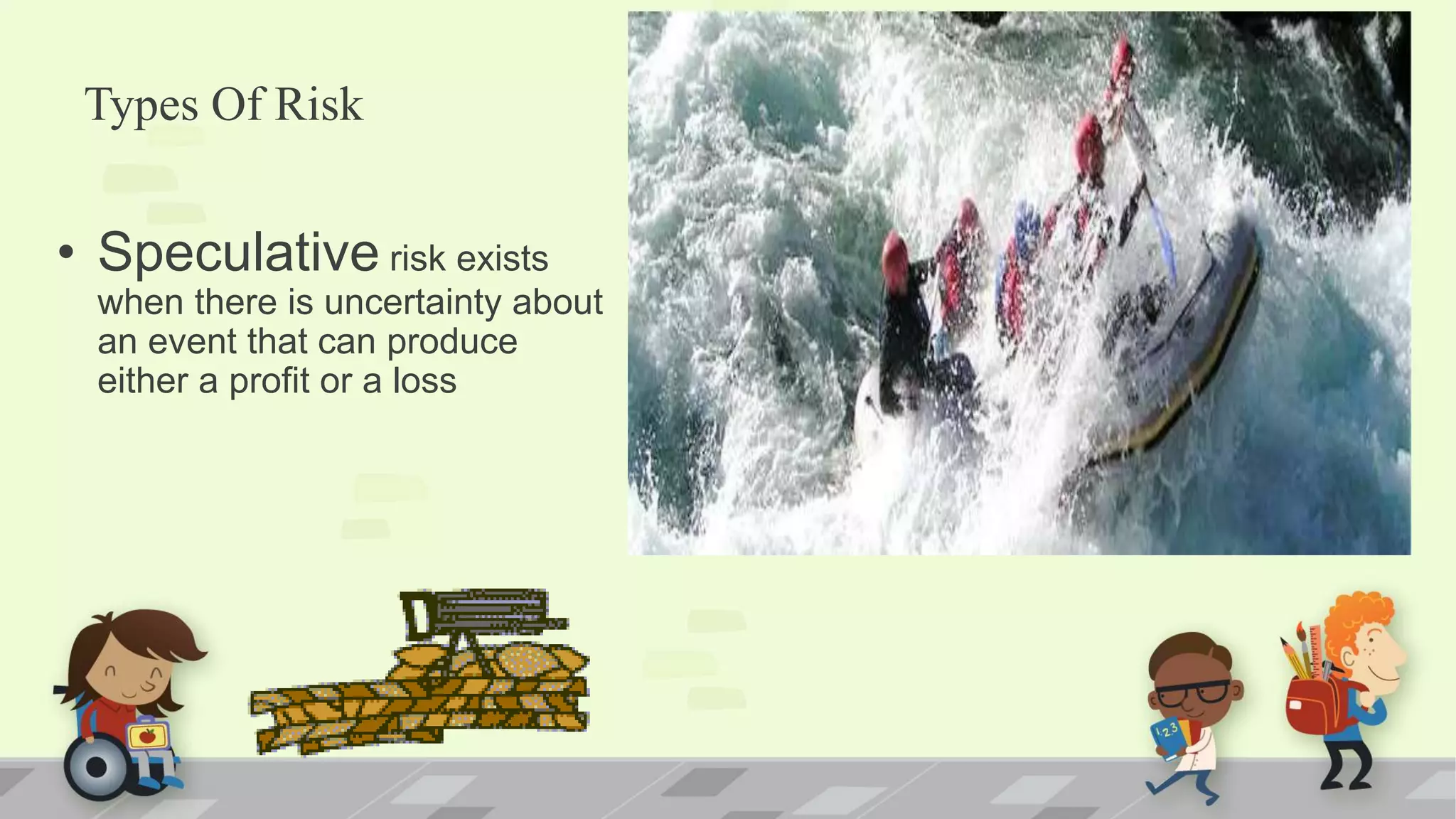 Types Of Risk

• Speculative risk exists when there is uncertainty about an event that can produce either a profit or a loss

123